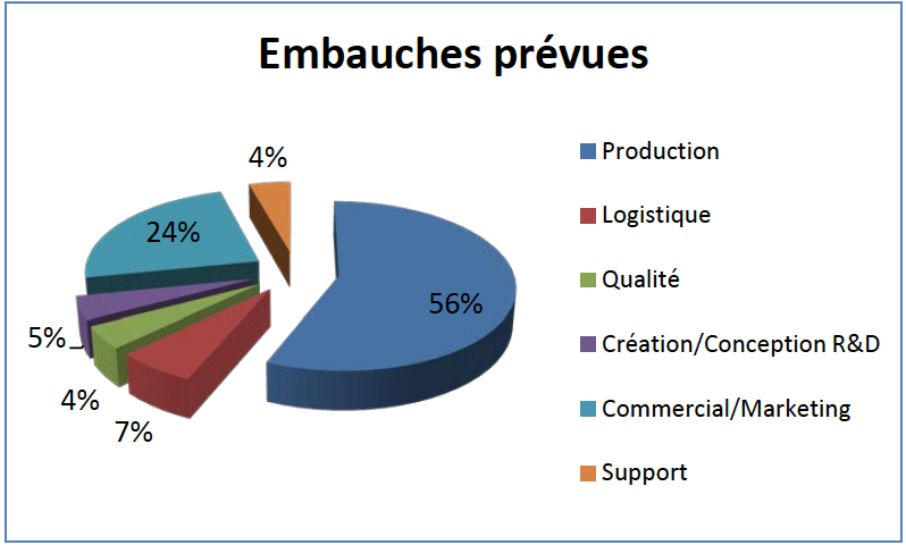 Embauches prévues

4%
24%
56%
5%
4%
7%

Production
Logistique
Qualité
Création/Conception R&D
Commercial/Marketing
Support